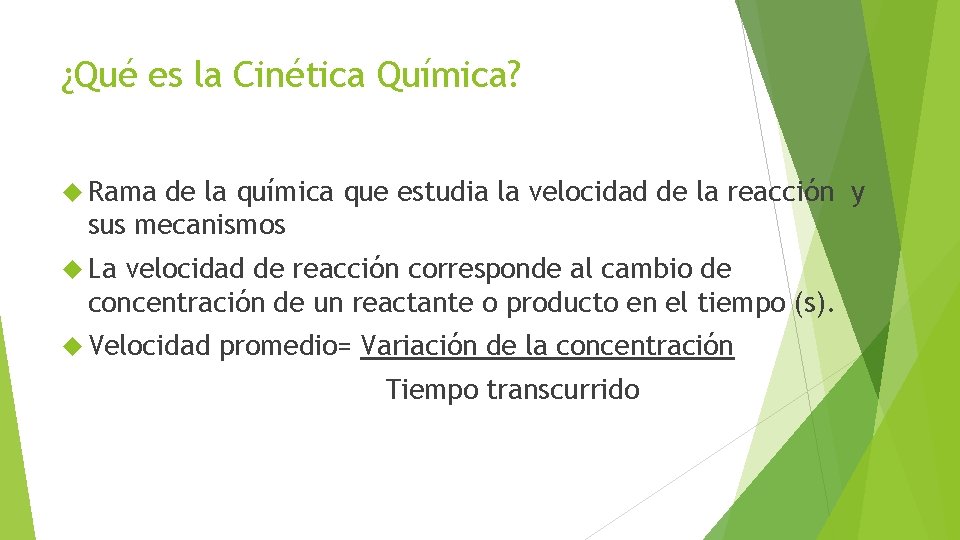 ¿Qué es la Cinética Química?

Rama de la química que estudia la velocidad de la reacción y sus mecanismos

La velocidad de reacción corresponde al cambio de concentración de un reactante o producto en el tiempo (s).

Velocidad promedio= Variación de la concentración
Tiempo transcurrido